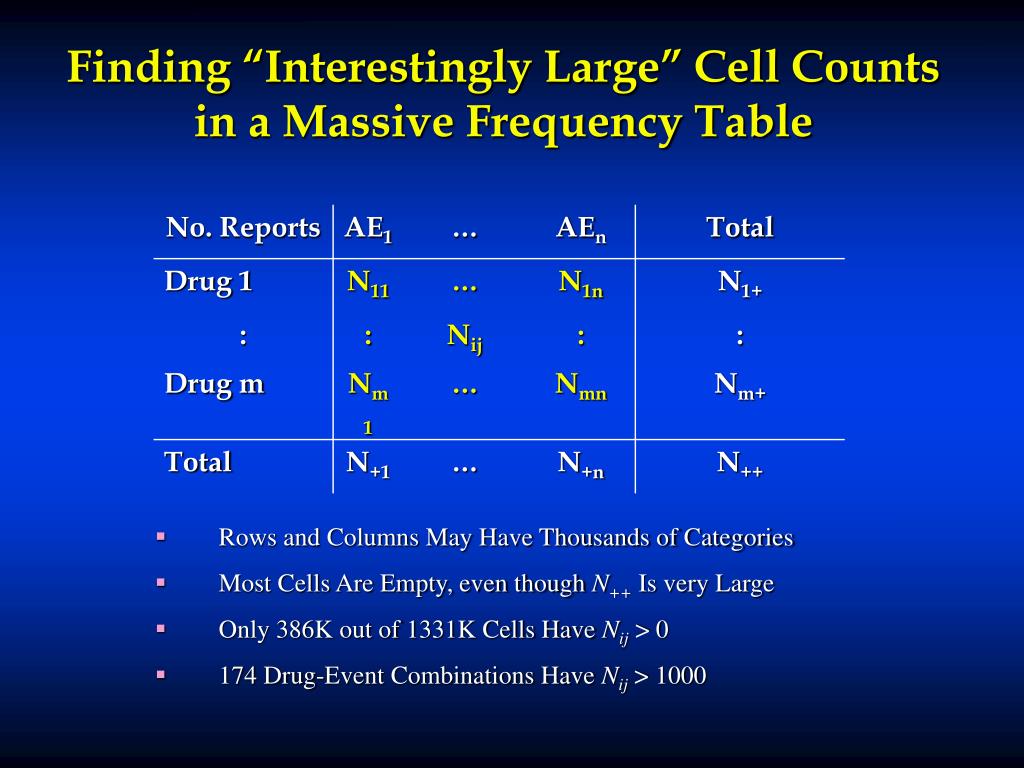 Finding “Interestingly Large” Cell Counts in a Massive Frequency Table

| No. Reports | $AE_1$ | … | $AE_n$ | Total |
|---|---|---|---|---|
| Drug 1 | $N_{11}$ | … | $N_{1n}$ | $N_{1+}$ |
| : | : | $N_{ij}$ | : | : |
| Drug m | $N_{m1}$ | … | $N_{mn}$ | $N_{m+}$ |
| Total | $N_{+1}$ | … | $N_{+n}$ | $N_{++}$ |

▪ Rows and Columns May Have Thousands of Categories

▪ Most Cells Are Empty, even though $N_{++}$ Is very Large

▪ Only 386K out of 1331K Cells Have $N_{ij} > 0$

▪ 174 Drug-Event Combinations Have $N_{ij} > 1000$